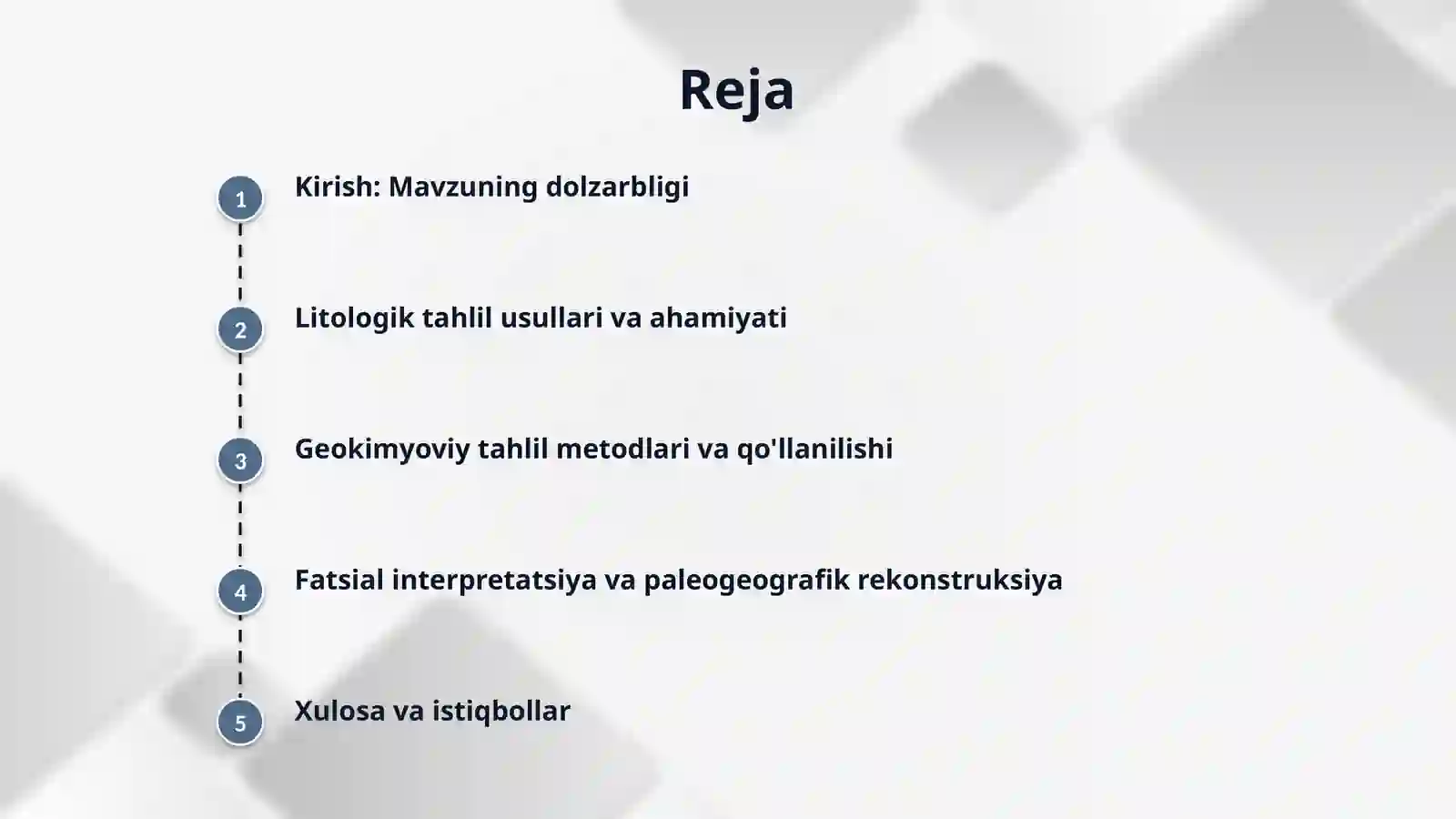 Reja

1 Kirish: Mavzuning dolzarbligi

2 Litologik tahlil usullari va ahamiyati

3 Geokimyoviy tahlil metodlari va qo'llanilishi

4 Fatsial interpretatsiya va paleogeografik rekonstruksiya

5 Xulosa va istiqbollar